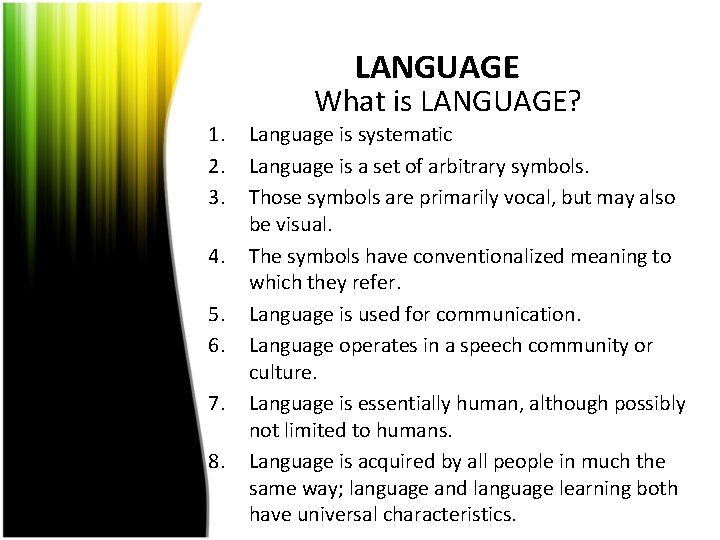 LANGUAGE
What is LANGUAGE?

1. Language is systematic
2. Language is a set of arbitrary symbols.
3. Those symbols are primarily vocal, but may also be visual.
4. The symbols have conventionalized meaning to which they refer.
5. Language is used for communication.
6. Language operates in a speech community or culture.
7. Language is essentially human, although possibly not limited to humans.
8. Language is acquired by all people in much the same way; language and language learning both have universal characteristics.